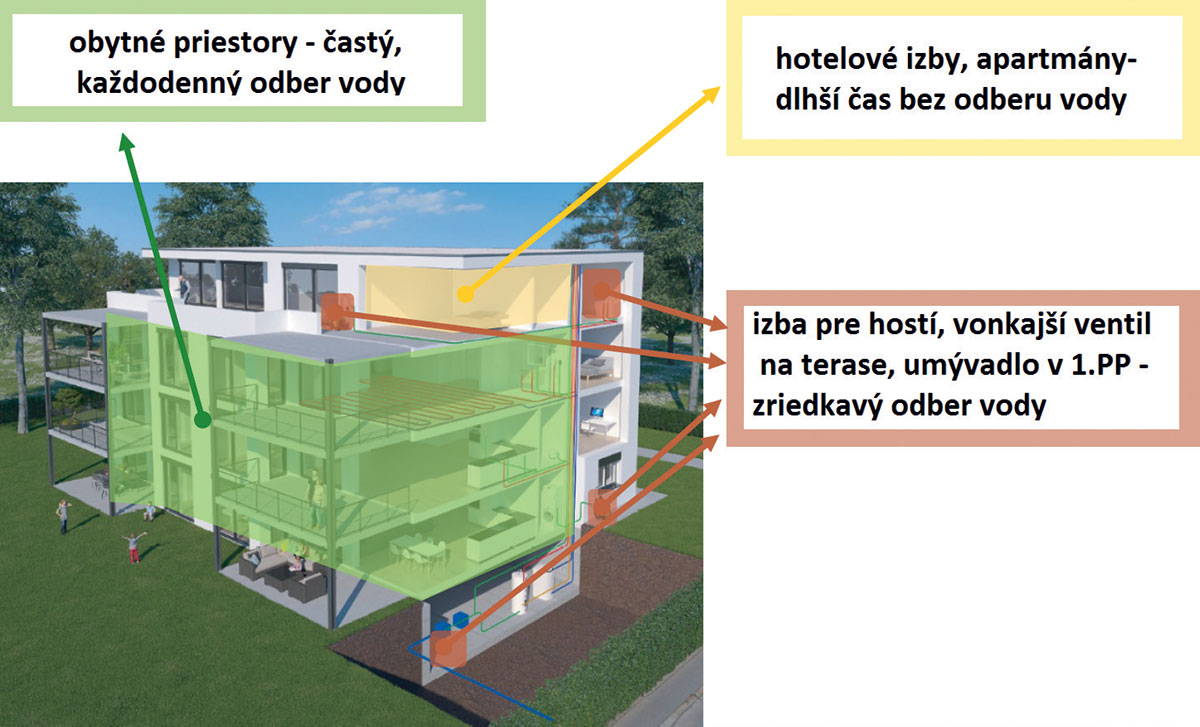 obytné priestory - častý, každodenný odber vody

hotelové izby, apartmány- dlhší čas bez odberu vody

izba pre hostí, vonkajší ventil na terase, umývadlo v 1.PP - zriedkavý odber vody